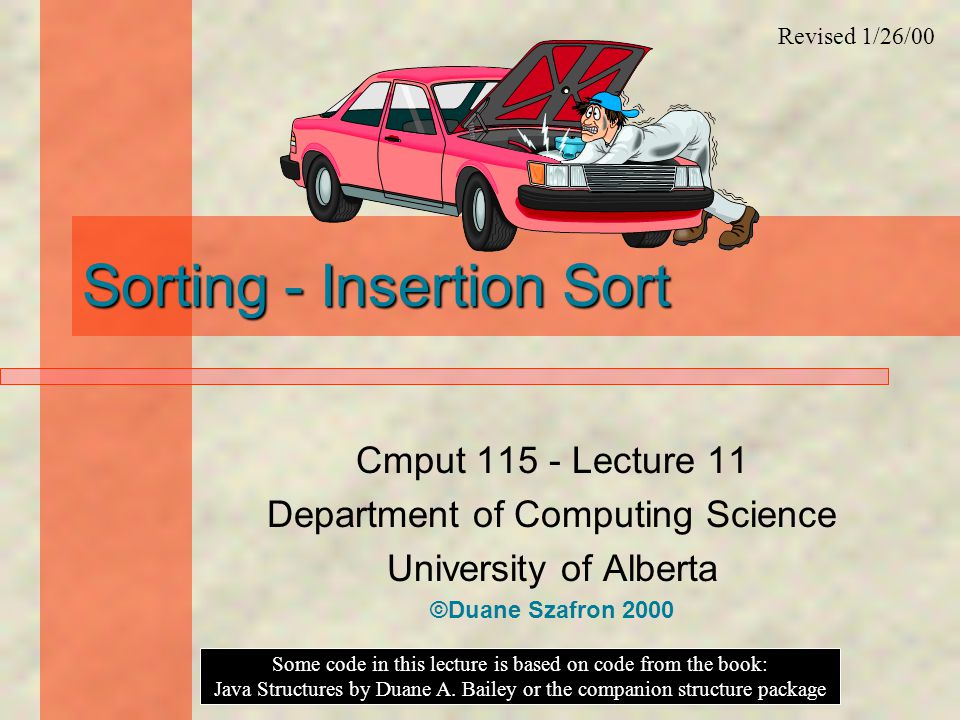 Revised 1/26/00

Sorting - Insertion Sort

Cmput 115 - Lecture 11
Department of Computing Science
University of Alberta
©Duane Szafron 2000

Some code in this lecture is based on code from the book:
Java Structures by Duane A. Bailey or the companion structure package